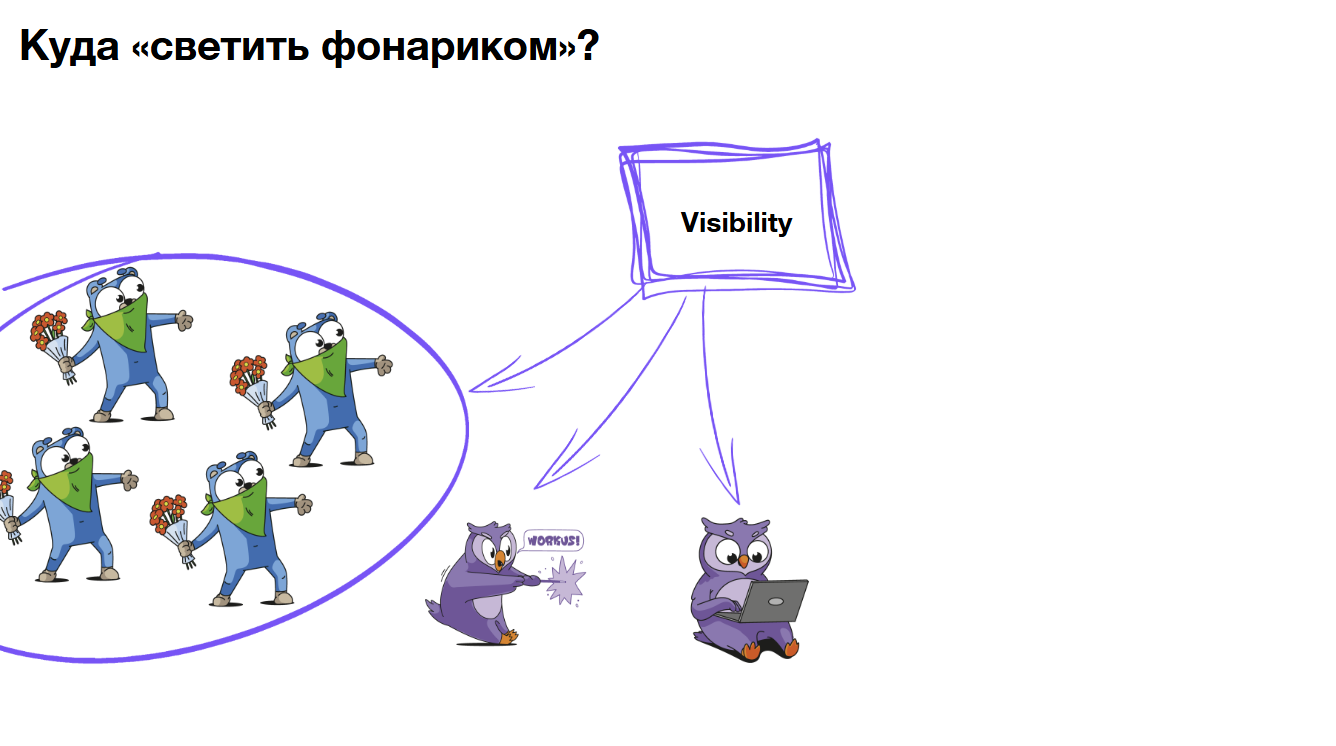 Куда «светить фонариком»?

Visibility

WORKUS!